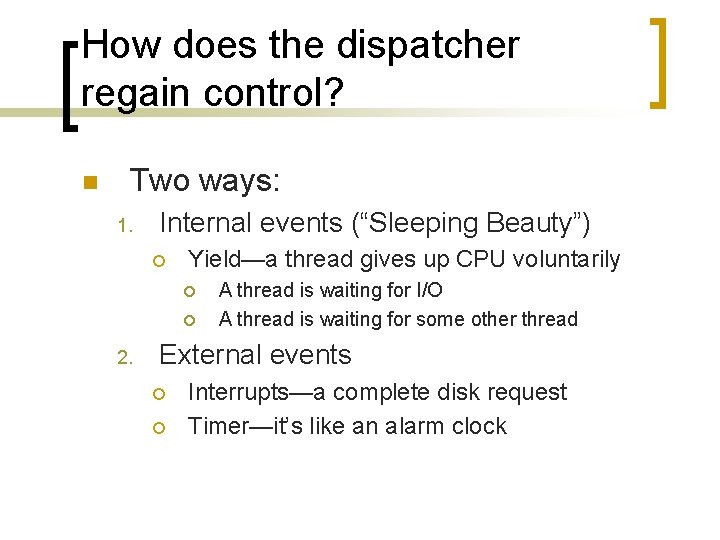 How does the dispatcher regain control?

Two ways:

1. Internal events (“Sleeping Beauty”)
   Yield—a thread gives up CPU voluntarily
      A thread is waiting for I/O
      A thread is waiting for some other thread
2. External events
   Interrupts—a complete disk request
   Timer—it’s like an alarm clock